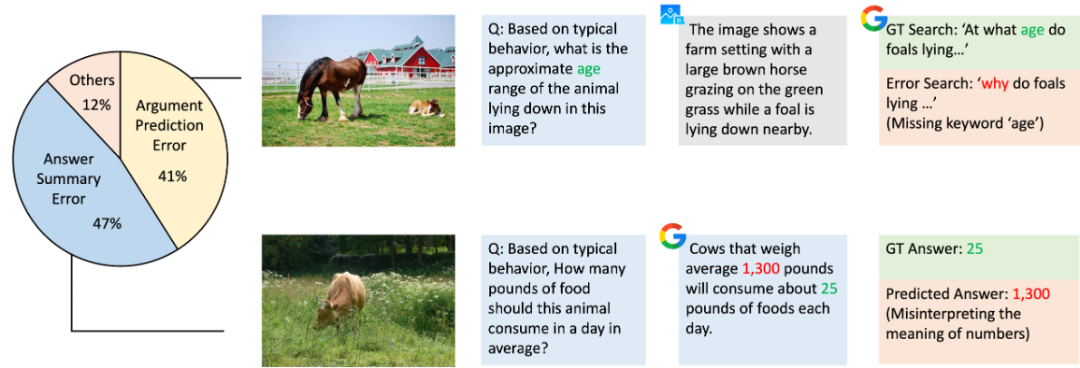 Others
12%

Argument
Prediction
Error
41%

Answer
Summary
Error
47%

Q: Based on typical behavior, what is the approximate age range of the animal lying down in this image?

The image shows a farm setting with a large brown horse grazing on the green grass while a foal is lying down nearby.

GT Search: 'At what age do foals lying...'

Error Search: 'why do foals lying ...'
(Missing keyword 'age')

Q: Based on typical behavior, How many pounds of food should this animal consume in a day in average?

Cows that weigh average 1,300 pounds will consume about 25 pounds of foods each day.

GT Answer: 25

Predicted Answer: 1,300
(Misinterpreting the meaning of numbers)